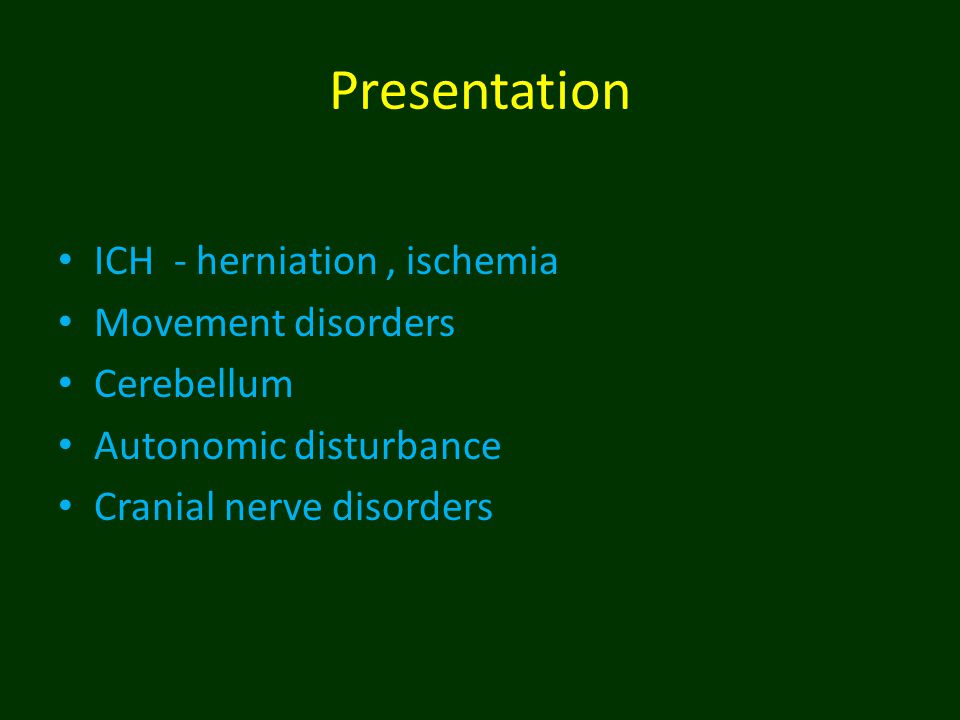 Presentation

• ICH - herniation , ischemia
• Movement disorders
• Cerebellum
• Autonomic disturbance
• Cranial nerve disorders